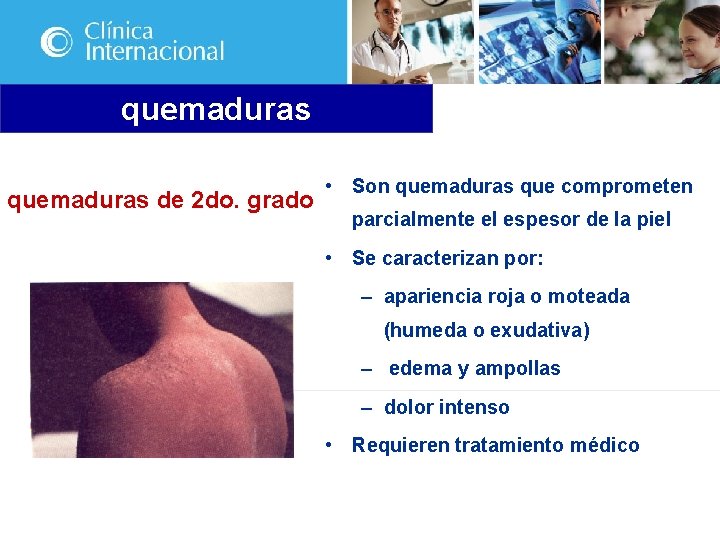 Clínica Internacional

quemaduras

quemaduras de 2do. grado

• Son quemaduras que comprometen parcialmente el espesor de la piel
• Se caracterizan por:
– apariencia roja o moteada (humeda o exudativa)
– edema y ampollas
– dolor intenso
• Requieren tratamiento médico